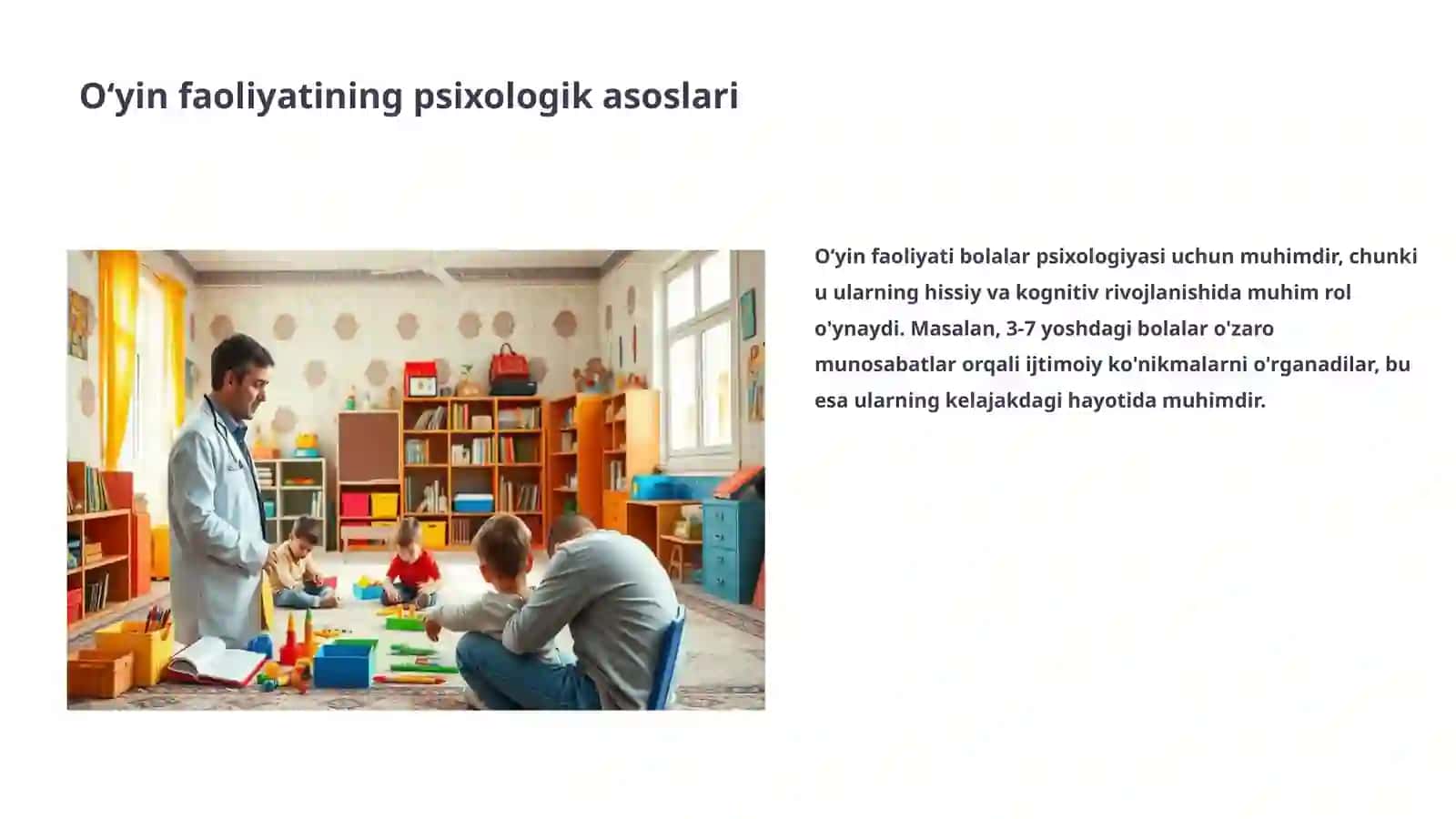 O‘yin faoliyatining psixologik asoslari

O‘yin faoliyati bolalar psixologiyasi uchun muhimdir, chunki u ularning hissiy va kognitiv rivojlanishida muhim rol o'ynaydi. Masalan, 3-7 yoshdagi bolalar o'zaro munosabatlar orqali ijtimoiy ko'nikmalarni o'rganadilar, bu esa ularning kelajakdagi hayotida muhimdir.